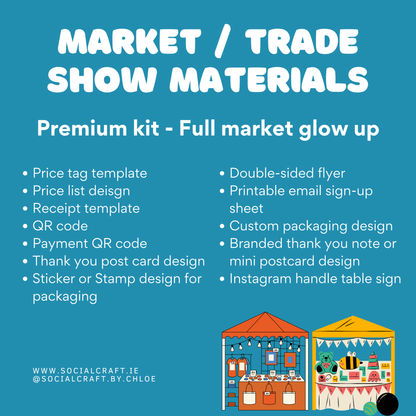 MARKET / TRADE SHOW MATERIALS

Premium kit - Full market glow up

• Price tag template
• Price list deisgn
• Receipt template
• QR code
• Payment QR code
• Thank you post card design
• Sticker or Stamp design for packaging

• Double-sided flyer
• Printable email sign-up sheet
• Custom packaging design
• Branded thank you note or mini postcard design
• Instagram handle table sign

WWW.SOCIALCRAFT.IE
@SOCIALCRAFT.BY.CHLOE